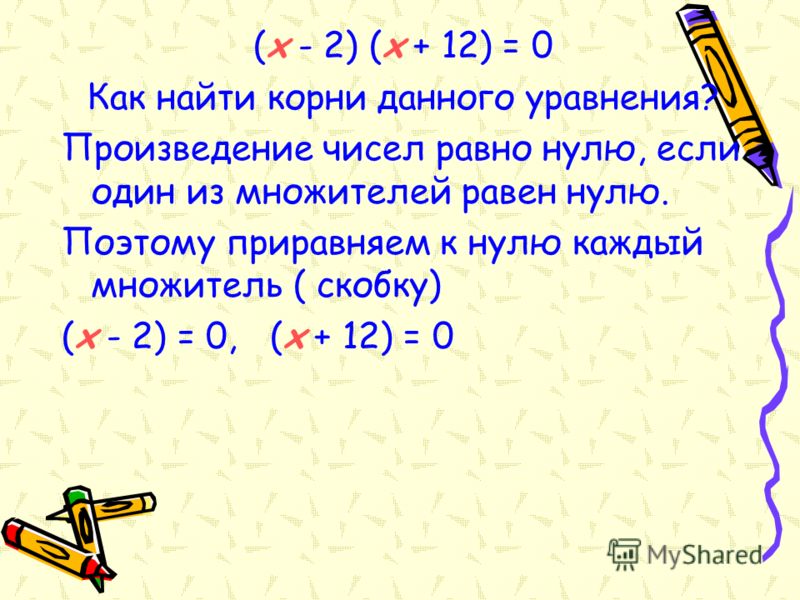 $(x - 2)(x + 12) = 0$

Как найти корни данного уравнения?

Произведение чисел равно нулю, если один из множителей равен нулю.

Поэтому приравняем к нулю каждый множитель ( скобку)

$(x - 2) = 0$, $(x + 12) = 0$

MyShared